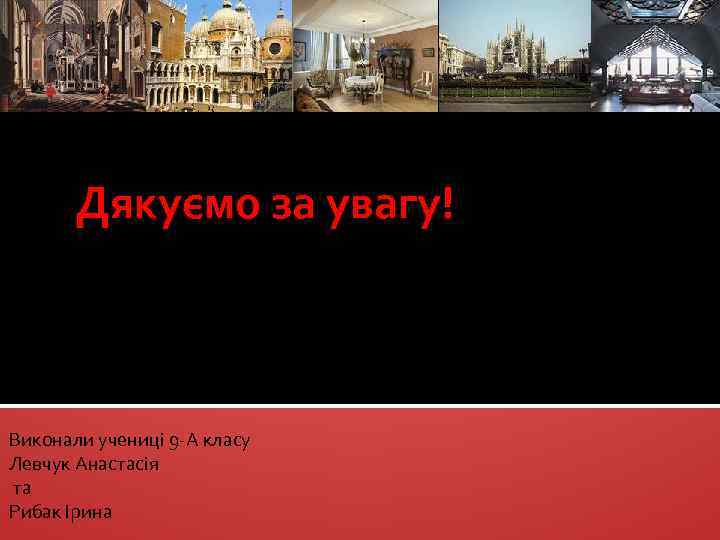 Дякуємо за увагу!

Виконали учениці 9- А класу
Левчук Анастасія
та
Рибак Ірина